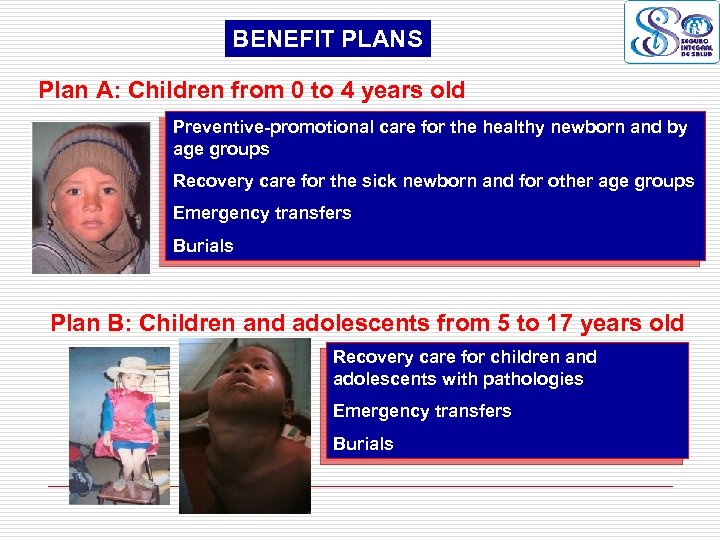 BENEFIT PLANS

SEGURO INTEGRAL DE SALUD

Plan A: Children from 0 to 4 years old

Preventive-promotional care for the healthy newborn and by age groups

Recovery care for the sick newborn and for other age groups

Emergency transfers

Burials

Plan B: Children and adolescents from 5 to 17 years old

Recovery care for children and adolescents with pathologies

Emergency transfers

Burials